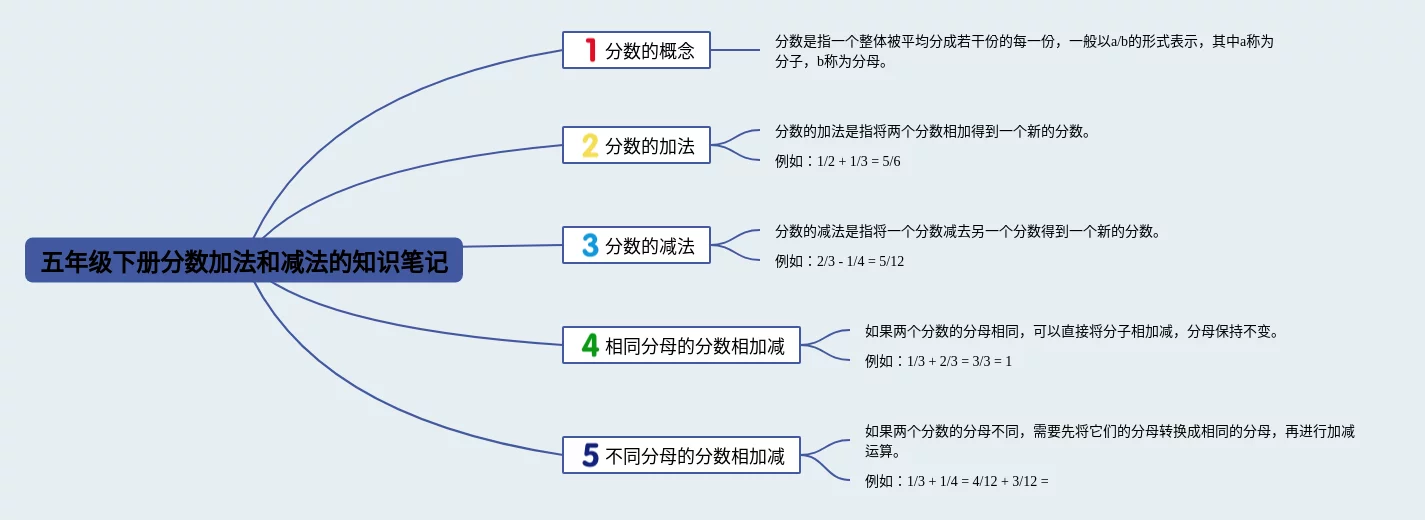 五年级下册分数加法和减法的知识笔记

1 分数的概念

分数是指一个整体被平均分成若干份的每一份，一般以a/b的形式表示，其中a称为分子，b称为分母。

2 分数的加法

分数的加法是指将两个分数相加得到一个新的分数。

例如：1/2 + 1/3 = 5/6

3 分数的减法

分数的减法是指将一个分数减去另一个分数得到一个新的分数。

例如：2/3 - 1/4 = 5/12

4 相同分母的分数相加减

如果两个分数的分母相同，可以直接将分子相加减，分母保持不变。

例如：1/3 + 2/3 = 3/3 = 1

5 不同分母的分数相加减

如果两个分数的分母不同，需要先将它们的分母转换成相同的分母，再进行加减运算。

例如：1/3 + 1/4 = 4/12 + 3/12 =